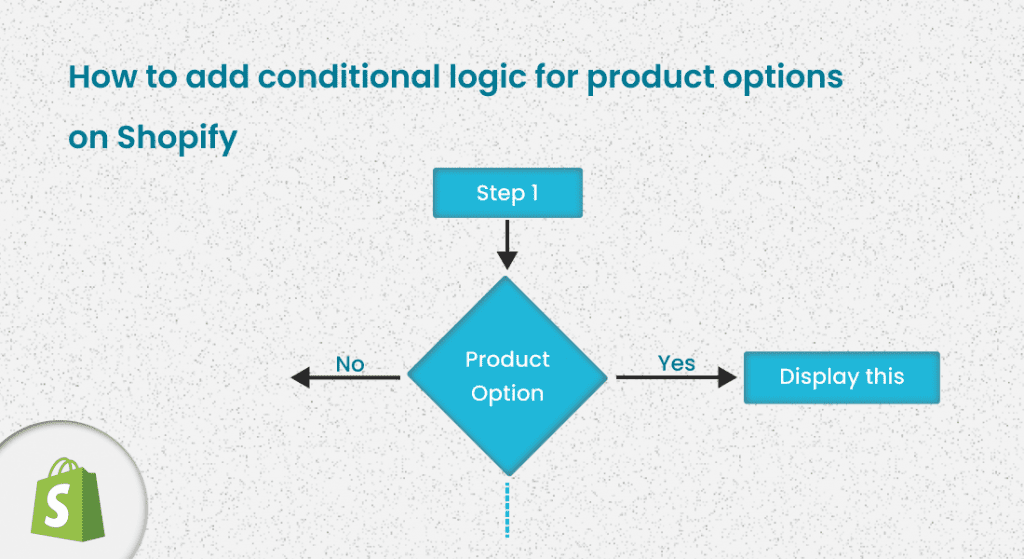 How to add conditional logic for product options on Shopify

Step 1

No

Product Option

Yes

Display this